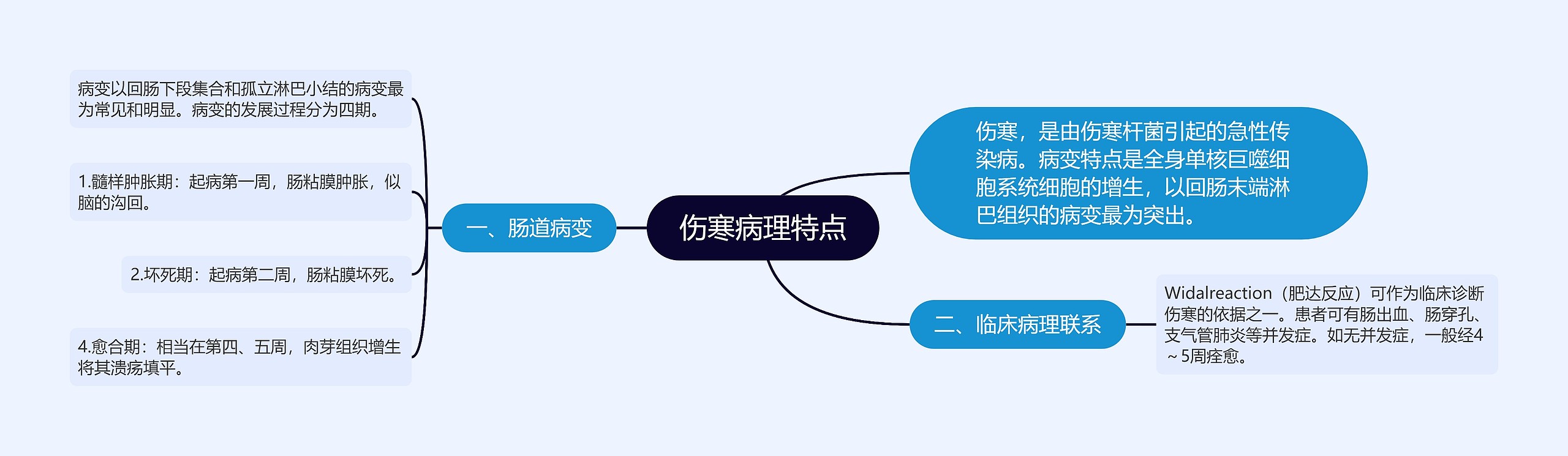 伤寒病理特点

伤寒，是由伤寒杆菌引起的急性传染病。病变特点是全身单核巨噬细胞系统细胞的增生，以回肠末端淋巴组织的病变最为突出。

一、肠道病变

病变以回肠下段集合和孤立淋巴小结的病变最为常见和明显。病变的发展过程分为四期。

1.髓样肿胀期：起病第一周，肠粘膜肿胀，似脑的沟回。

2.坏死期：起病第二周，肠粘膜坏死。

4.愈合期：相当在第四、五周，肉芽组织增生将其溃疡填平。

二、临床病理联系

Widalreaction（肥达反应）可作为临床诊断伤寒的依据之一。患者可有肠出血、肠穿孔、支气管肺炎等并发症。如无并发症，一般经4～5周痊愈。